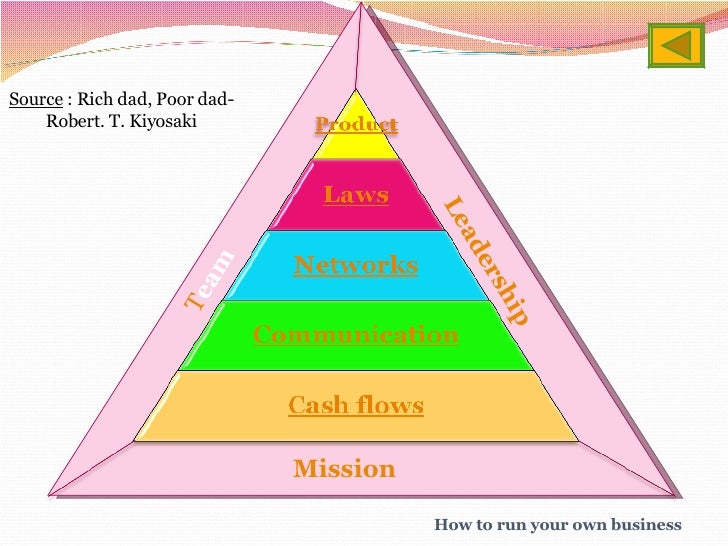 Source : Rich dad, Poor dad- Robert. T. Kiyosaki

Product

Laws

Networks

Communication

Cash flows

Team

Leadership

Mission

How to run your own business